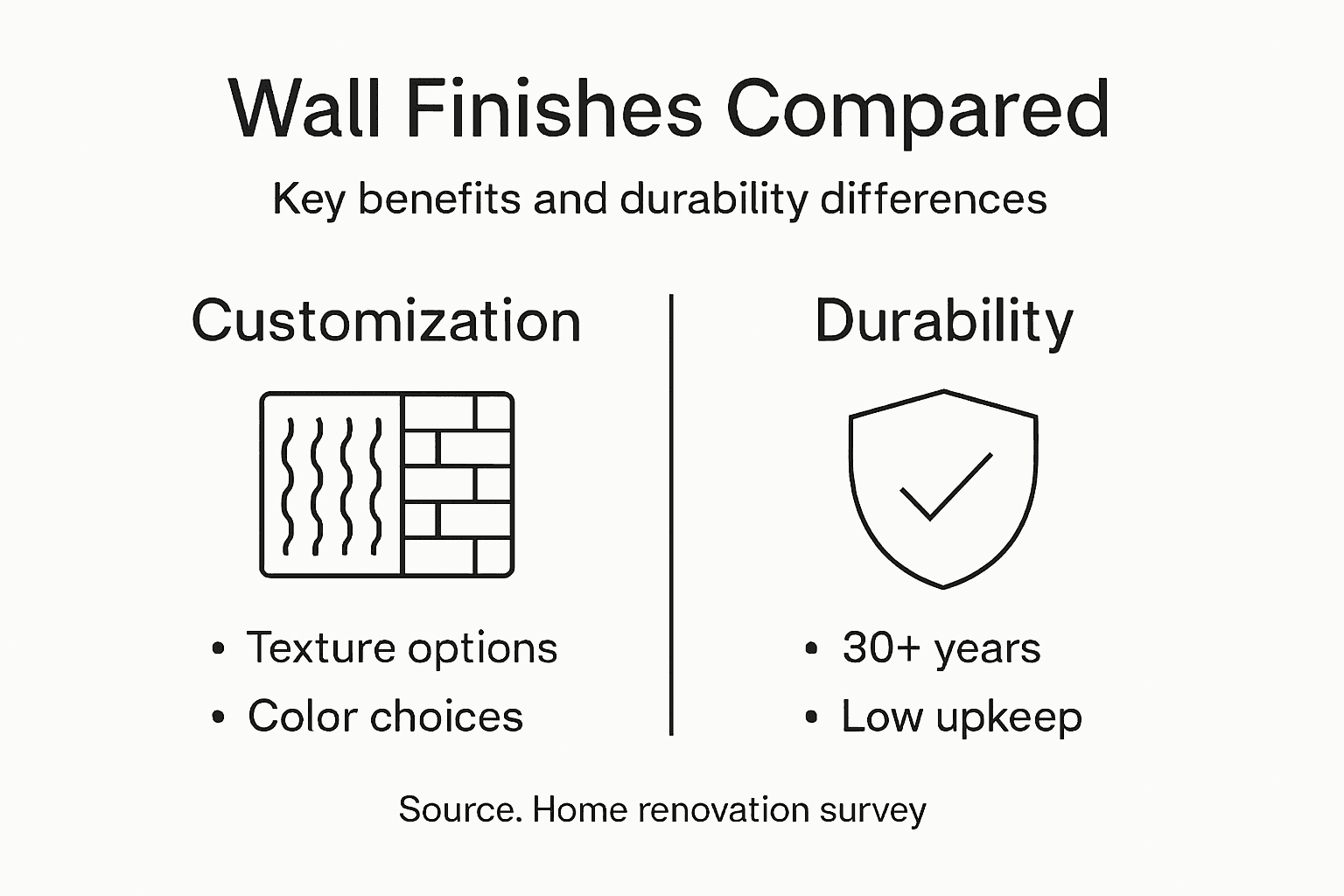 Wall Finishes Compared

Key benefits and durability differences

Customization

• Texture options
• Color choices

Durability

• 30+ years
• Low upkeep

Source. Home renovation survey